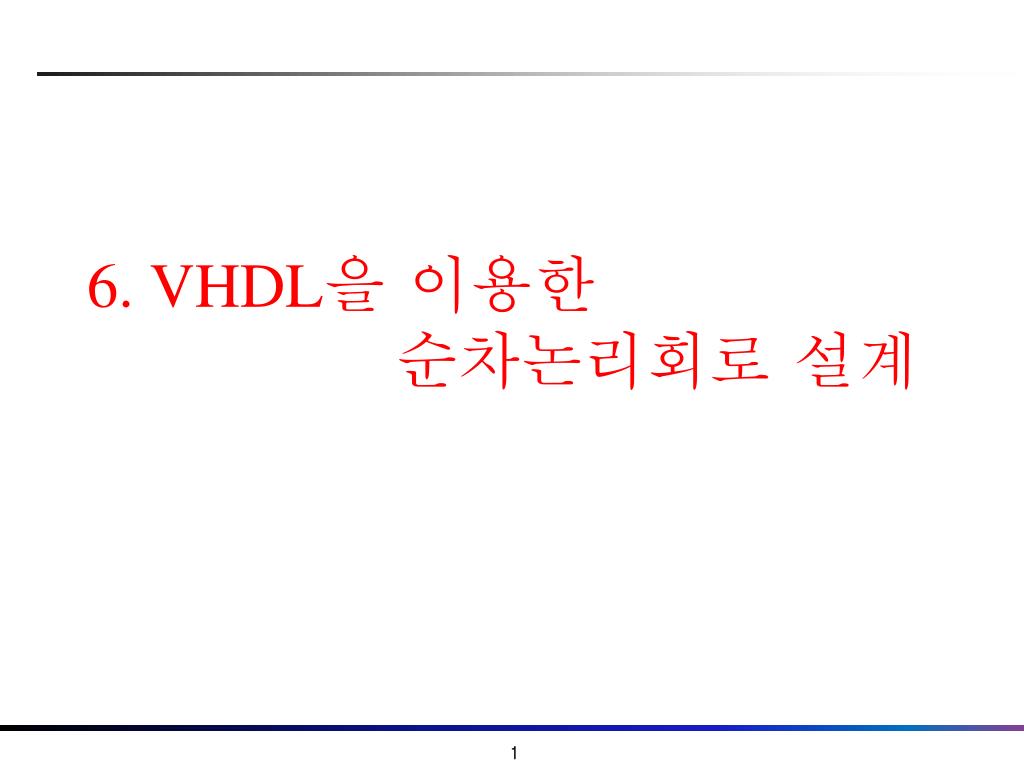 6. VHDL을 이용한
순차논리회로 설계

1